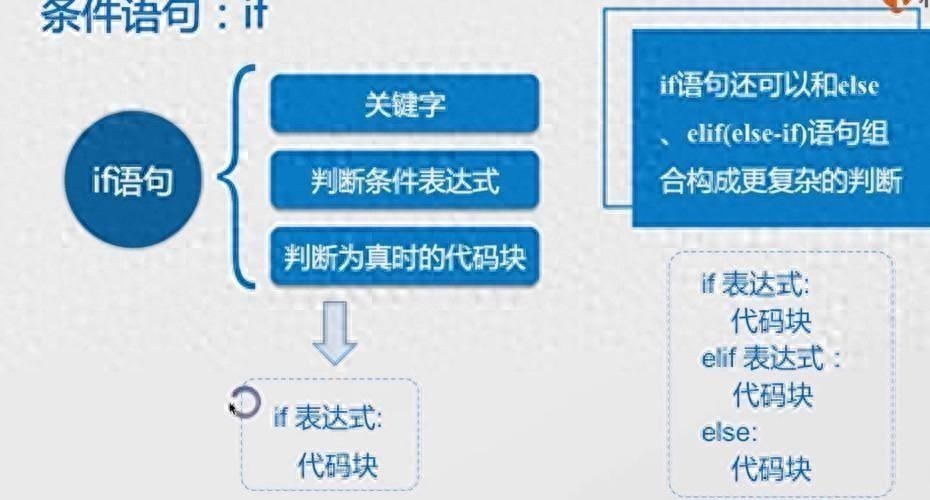 条件语句：if

if语句

关键字

判断条件表达式

判断为真时的代码块

if 表达式:
代码块

if语句还可以和else、elif(else-if)语句组合构成更复杂的判断

if 表达式:
代码块
elif 表达式：
代码块
else:
代码块